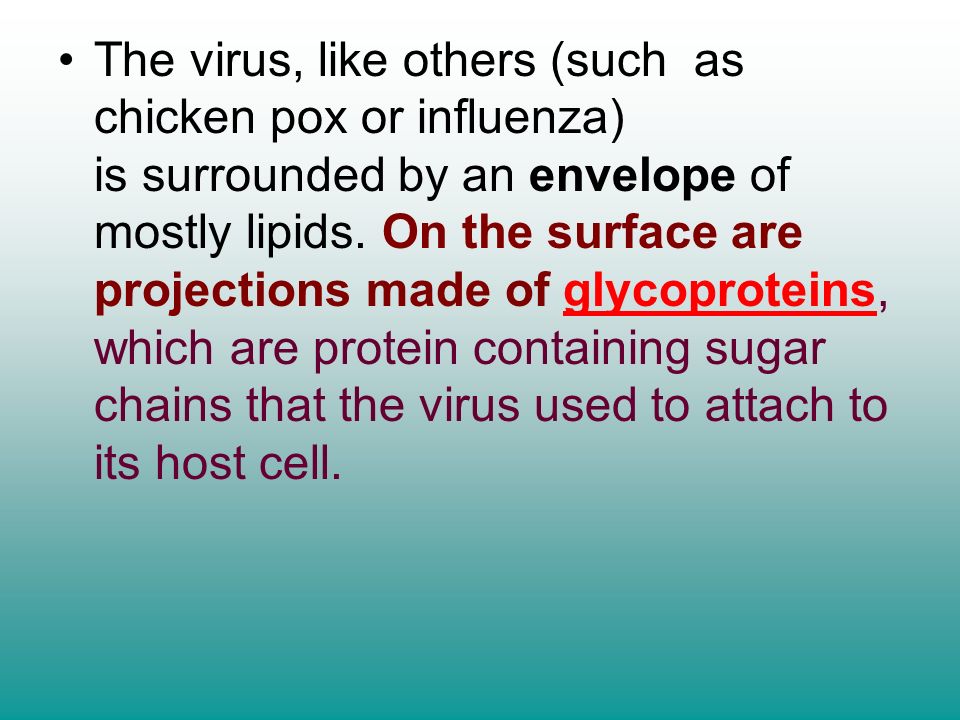 • The virus, like others (such as chicken pox or influenza) is surrounded by an envelope of mostly lipids. On the surface are projections made of glycoproteins, which are protein containing sugar chains that the virus used to attach to its host cell.